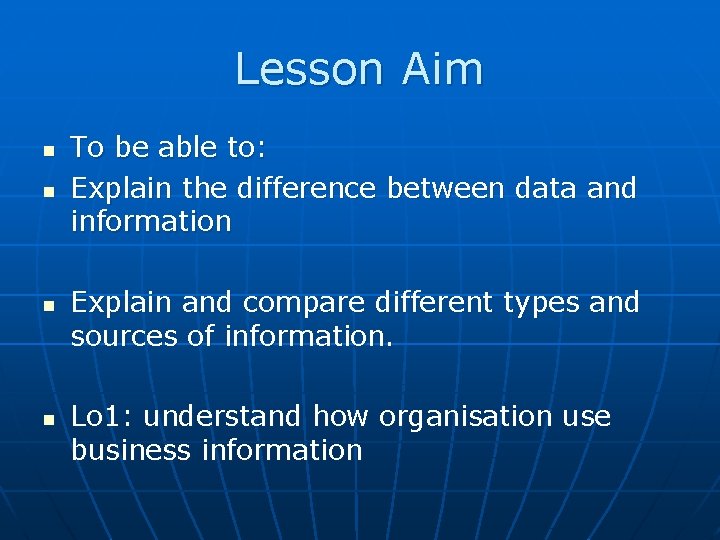 Lesson Aim

- To be able to:
- Explain the difference between data and information

- Explain and compare different types and sources of information.

- Lo1: understand how organisation use business information